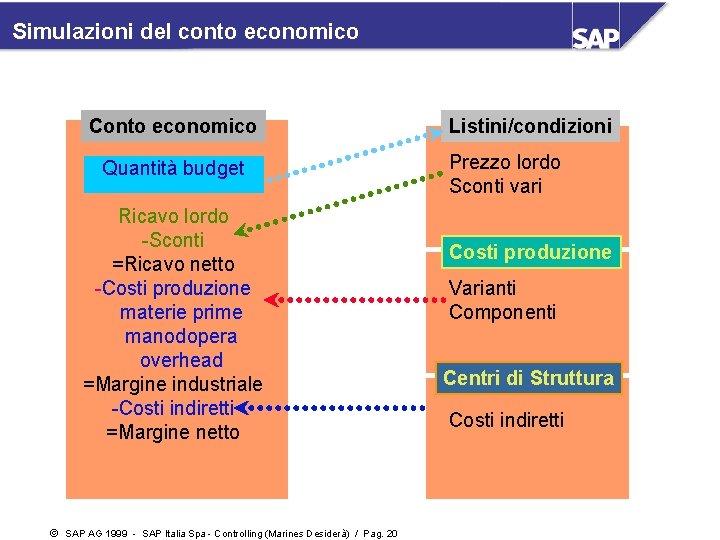 Simulazioni del conto economico

SAP

Conto economico

Quantità budget

Ricavo lordo
-Sconti
=Ricavo netto
-Costi produzione
materie prime
manodopera
overhead
=Margine industriale
-Costi indiretti
=Margine netto

Listini/condizioni

Prezzo lordo
Sconti vari

Costi produzione

Varianti
Componenti

Centri di Struttura

Costi indiretti

© SAP AG 1999 - SAP Italia Spa - Controlling (Marines Desiderà) / Pag. 20